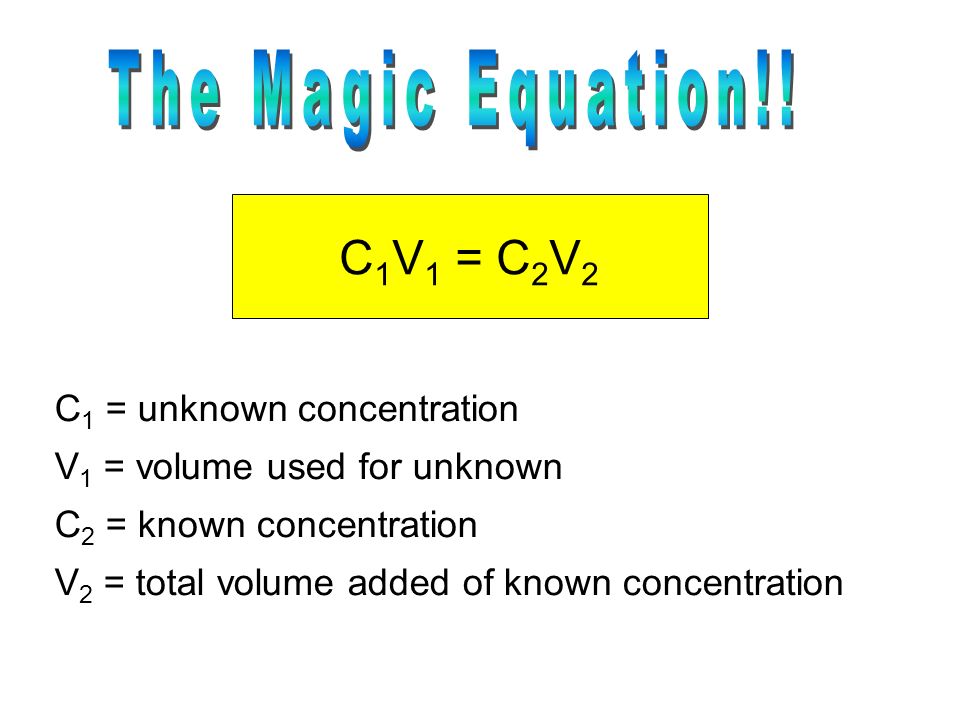 The Magic Equation!!

$C_1V_1 = C_2V_2$

$C_1$ = unknown concentration

$V_1$ = volume used for unknown

$C_2$ = known concentration

$V_2$ = total volume added of known concentration